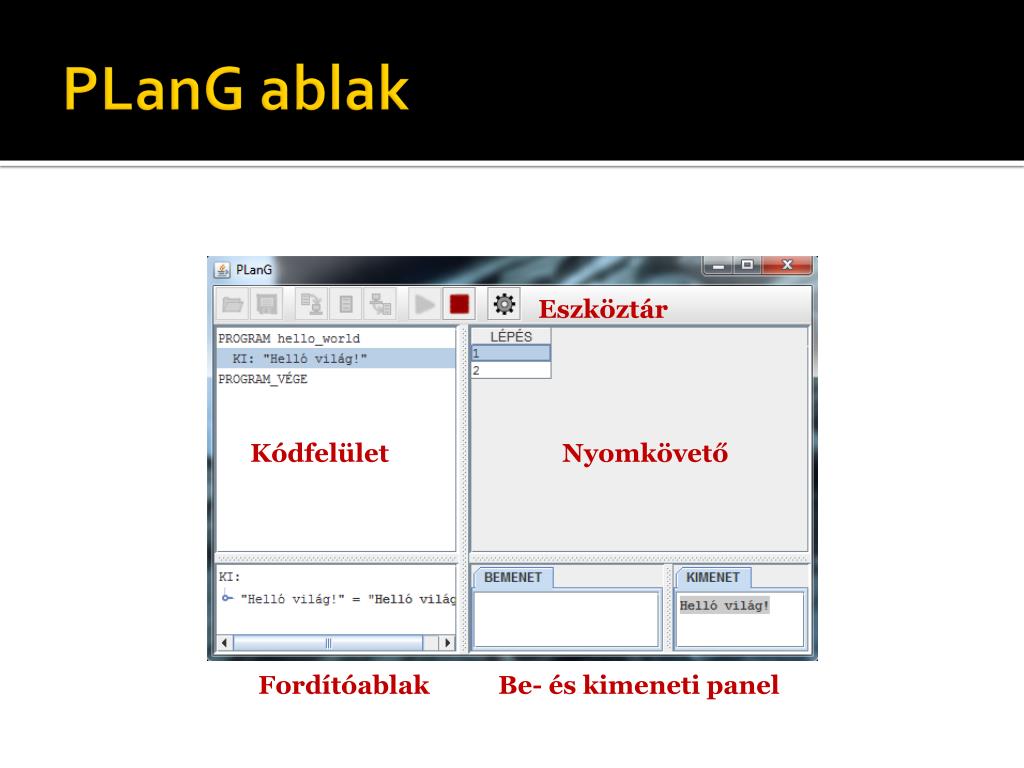 PLanG ablak

PLanG

Eszköztár

PROGRAM hello_world
KI: "Helló világ!"
PROGRAM_VÉGE

LÉPÉS
1
2

Kódfelület

Nyomkövető

KI:
"Helló világ!" = "Helló világ

BEMENET

KIMENET
Helló világ!

Fordítóablak

Be- és kimeneti panel